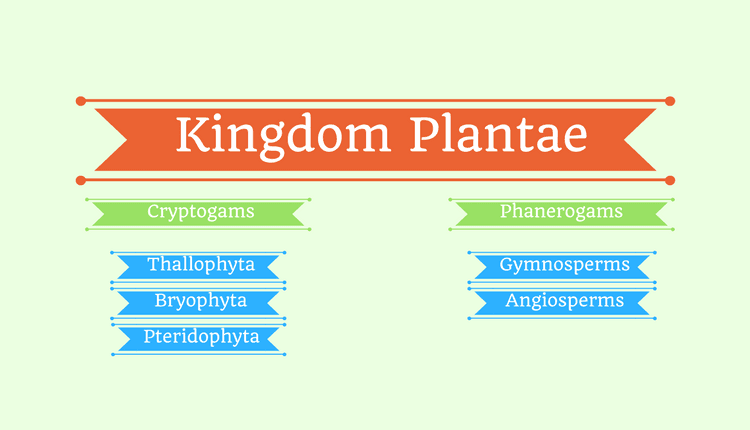 Kingdom Plantae

Cryptogams

Thallophyta

Bryophyta

Pteridophyta

Phanerogams

Gymnosperms

Angiosperms